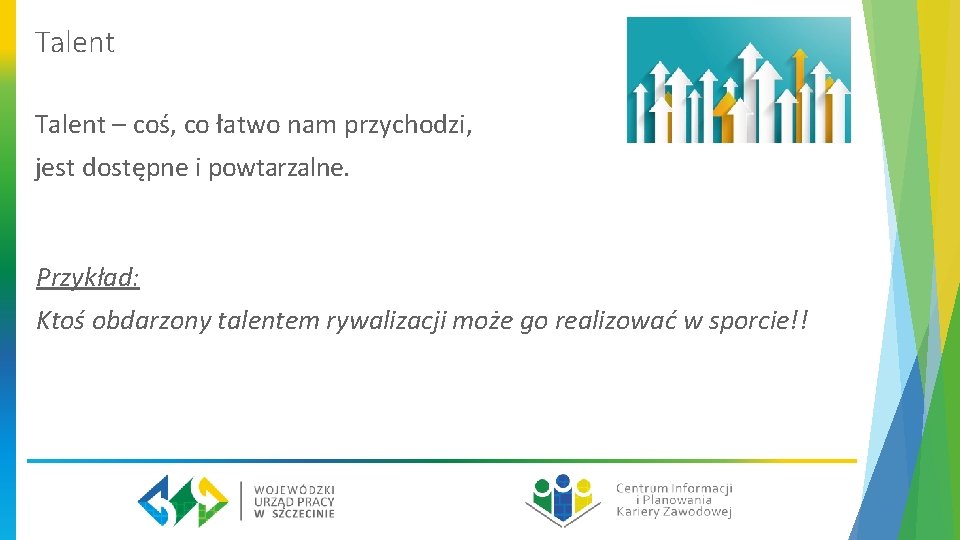 Talent

Talent – coś, co łatwo nam przychodzi, jest dostępne i powtarzalne.

Przykład:
Ktoś obdarzony talentem rywalizacji może go realizować w sporcie!!

WOJEWÓDZKI URZĄD PRACY W SZCZECINIE

Centrum Informacji i Planowania Kariery Zawodowej